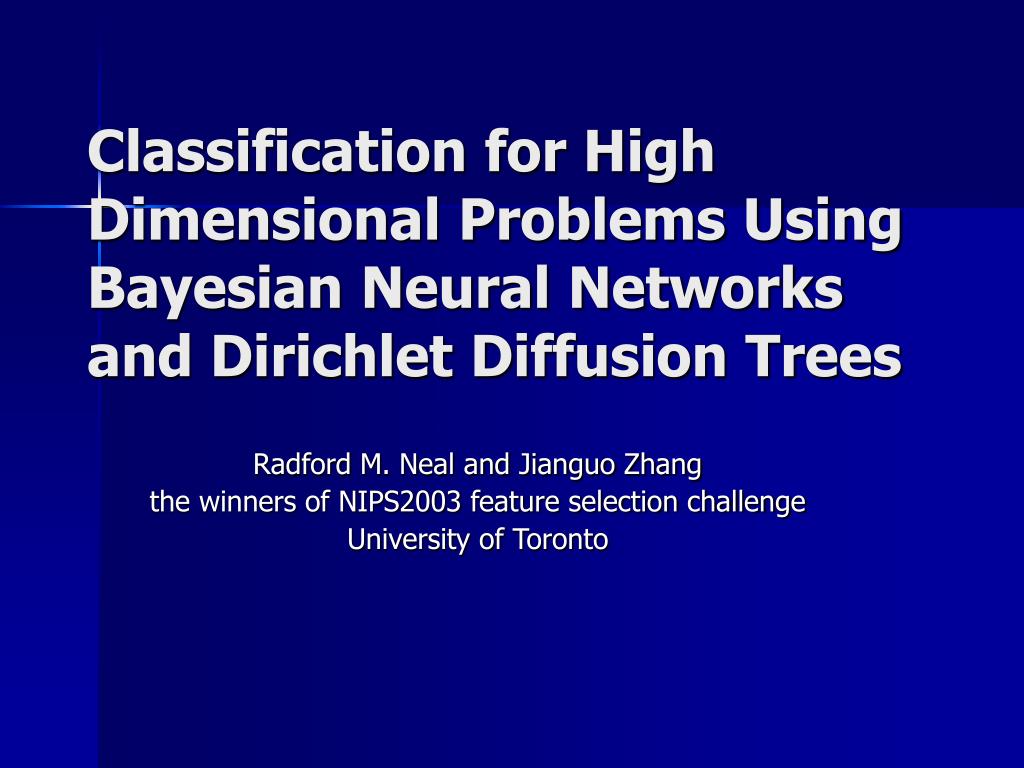 Classification for High Dimensional Problems Using Bayesian Neural Networks and Dirichlet Diffusion Trees

Radford M. Neal and Jianguo Zhang
the winners of NIPS2003 feature selection challenge
University of Toronto